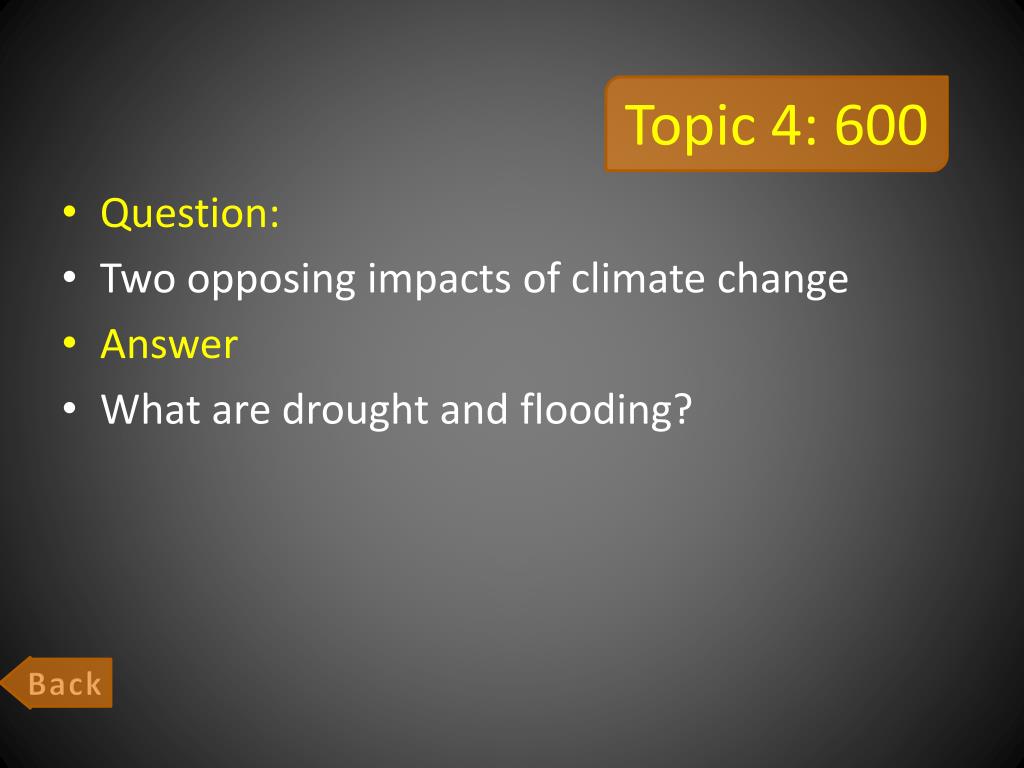 Topic 4: 600

• Question:
• Two opposing impacts of climate change
• Answer
• What are drought and flooding?

Back